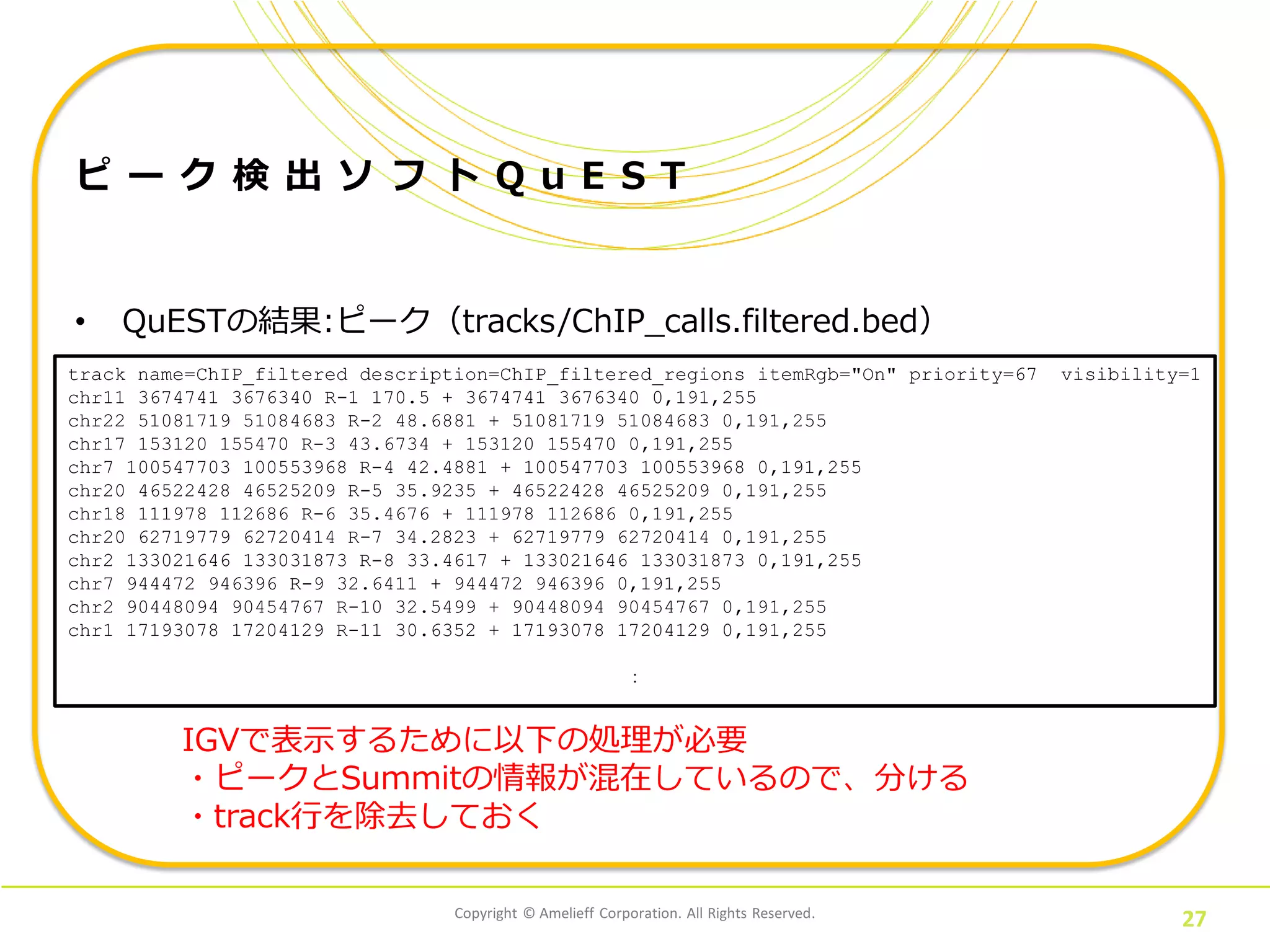 ピーク検出ソフトQuEST

• QuESTの結果:ピーク（tracks/ChIP_calls.filtered.bed）

track name=ChIP_filtered description=ChIP_filtered_regions itemRgb="On" priority=67 visibility=1
chr11 3674741 3676340 R-1 170.5 + 3674741 3676340 0,191,255
chr22 51081719 51084683 R-2 48.6881 + 51081719 51084683 0,191,255
chr17 153120 155470 R-3 43.6734 + 153120 155470 0,191,255
chr7 100547703 100553968 R-4 42.4881 + 100547703 100553968 0,191,255
chr20 46522428 46525209 R-5 35.9235 + 46522428 46525209 0,191,255
chr18 111978 112686 R-6 35.4676 + 111978 112686 0,191,255
chr20 62719779 62720414 R-7 34.2823 + 62719779 62720414 0,191,255
chr2 133021646 133031873 R-8 33.4617 + 133021646 133031873 0,191,255
chr7 944472 946396 R-9 32.6411 + 944472 946396 0,191,255
chr2 90448094 90454767 R-10 32.5499 + 90448094 90454767 0,191,255
chr1 17193078 17204129 R-11 30.6352 + 17193078 17204129 0,191,255
:

IGVで表示するために以下の処理が必要
・ピークとSummitの情報が混在しているので、分ける
・track行を除去しておく

Copyright © Amelieff Corporation. All Rights Reserved.

27